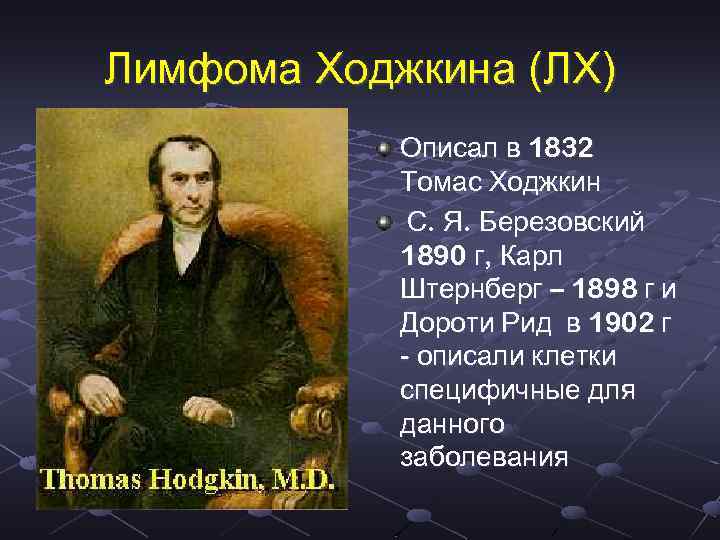 Лимфома Ходжкина (ЛХ)

Thomas Hodgkin, M.D.

Описал в 1832 Томас Ходжкин

С. Я. Березовский 1890 г, Карл Штернберг – 1898 г и Дороти Рид в 1902 г - описали клетки специфичные для данного заболевания